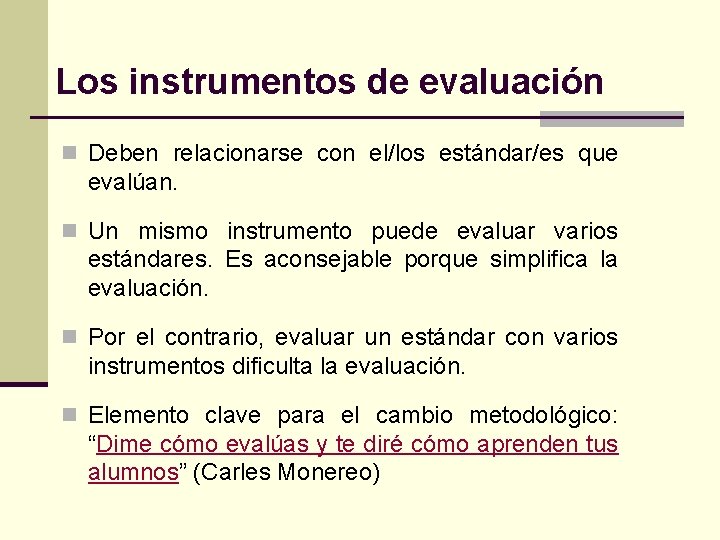 Los instrumentos de evaluación

Deben relacionarse con el/los estándar/es que evalúan.

Un mismo instrumento puede evaluar varios estándares. Es aconsejable porque simplifica la evaluación.

Por el contrario, evaluar un estándar con varios instrumentos dificulta la evaluación.

Elemento clave para el cambio metodológico: “Dime cómo evalúas y te diré cómo aprenden tus alumnos” (Carles Monereo)